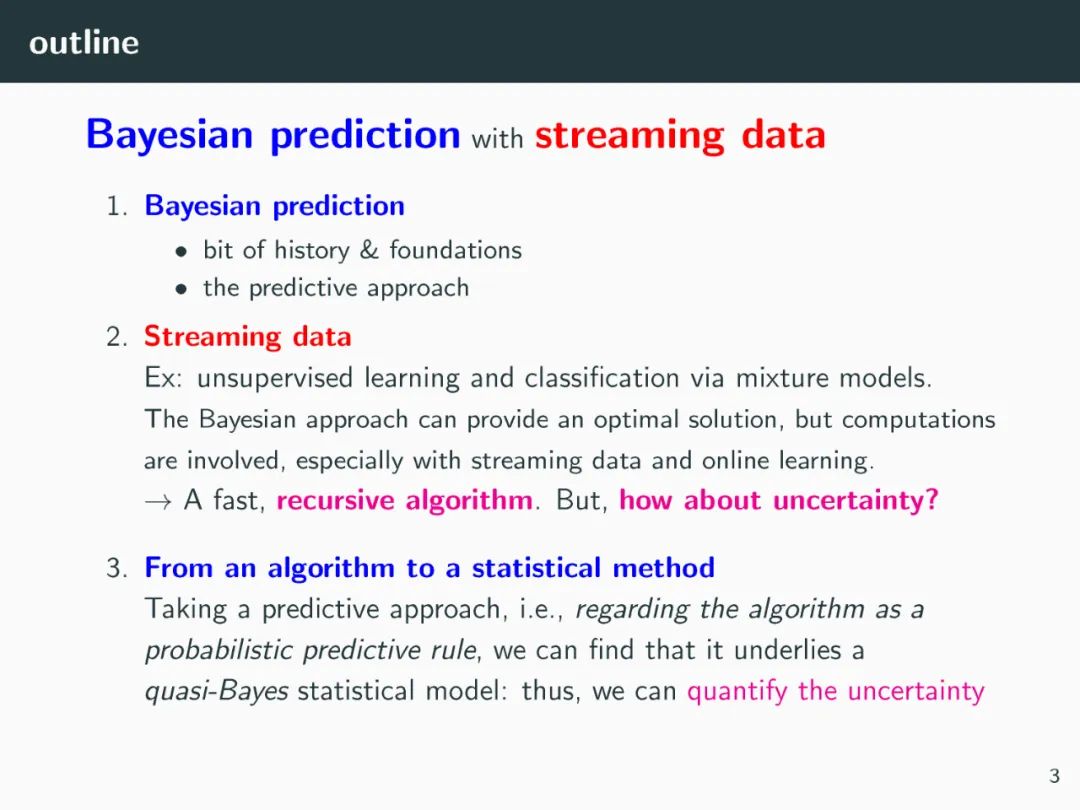 outline

Bayesian prediction with streaming data

1. Bayesian prediction
• bit of history & foundations
• the predictive approach

2. Streaming data
Ex: unsupervised learning and classification via mixture models.
The Bayesian approach can provide an optimal solution, but computations are involved, especially with streaming data and online learning.
$\rightarrow$ A fast, recursive algorithm. But, how about uncertainty?

3. From an algorithm to a statistical method
Taking a predictive approach, i.e., regarding the algorithm as a probabilistic predictive rule, we can find that it underlies a quasi-Bayes statistical model: thus, we can quantify the uncertainty

3